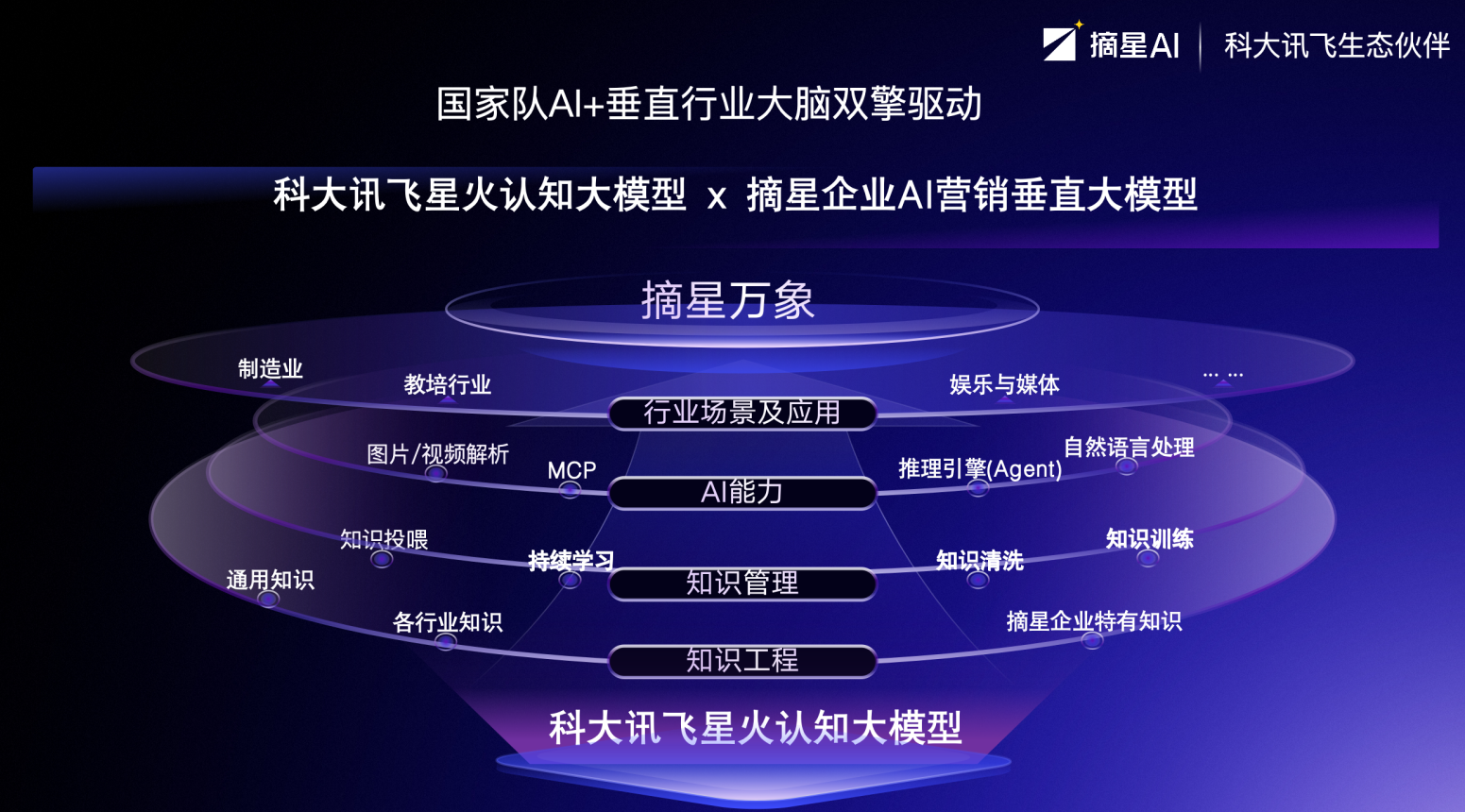 摘星AI | 科大讯飞生态伙伴

国家队AI+垂直行业大脑双擎驱动

科大讯飞星火认知大模型 x 摘星企业AI营销垂直大模型

摘星万象

制造业
教培行业
娱乐与媒体
… …
行业场景及应用

图片/视频解析
MCP
推理引擎(Agent)
自然语言处理
AI能力

知识投喂
持续学习
知识清洗
知识训练
知识管理

通用知识
各行业知识
摘星企业特有知识
知识工程

科大讯飞星火认知大模型